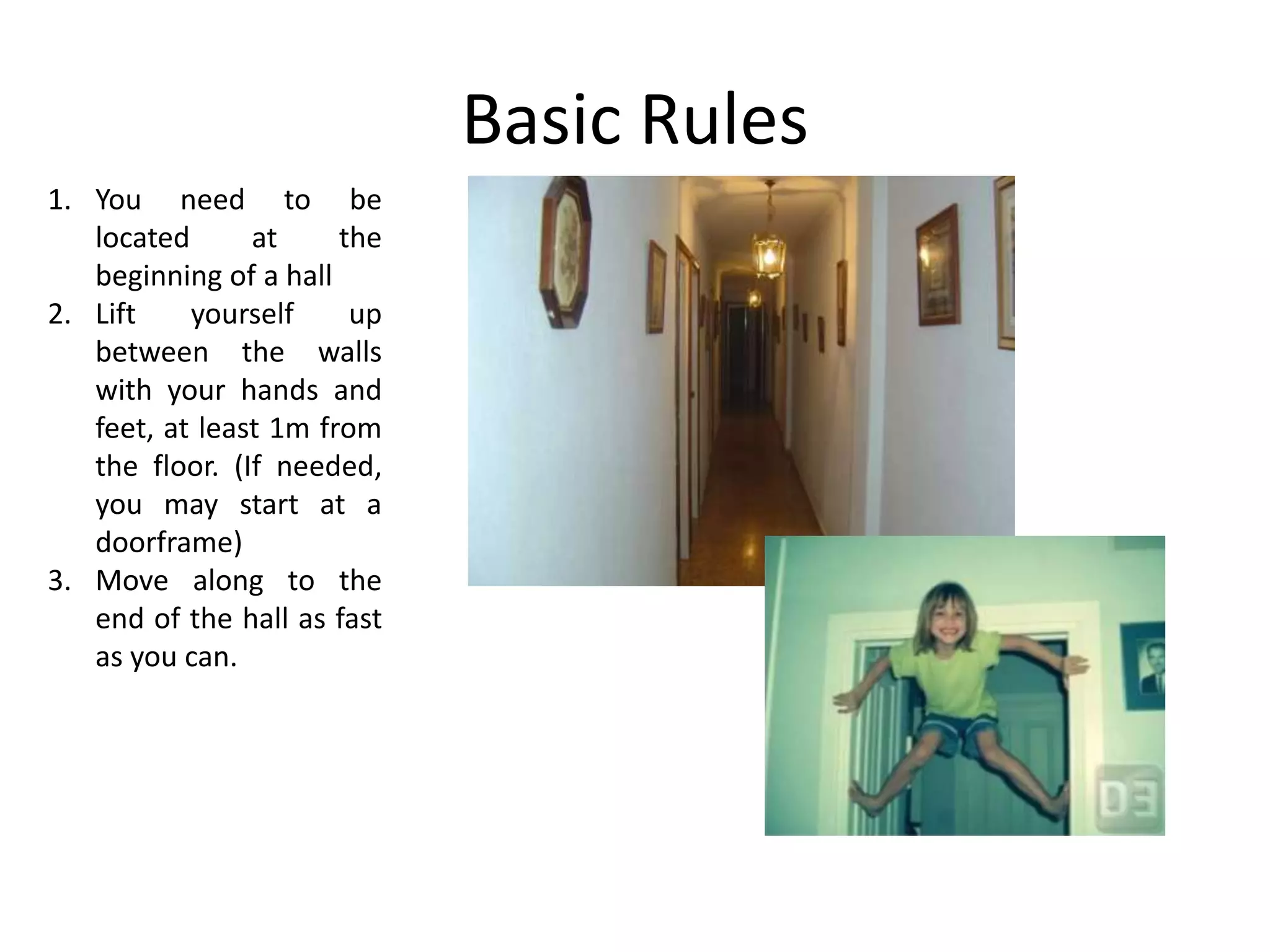 Basic Rules

1. You need to be located at the beginning of a hall
2. Lift yourself up between the walls with your hands and feet, at least 1m from the floor. (If needed, you may start at a doorframe)
3. Move along to the end of the hall as fast as you can.

D3